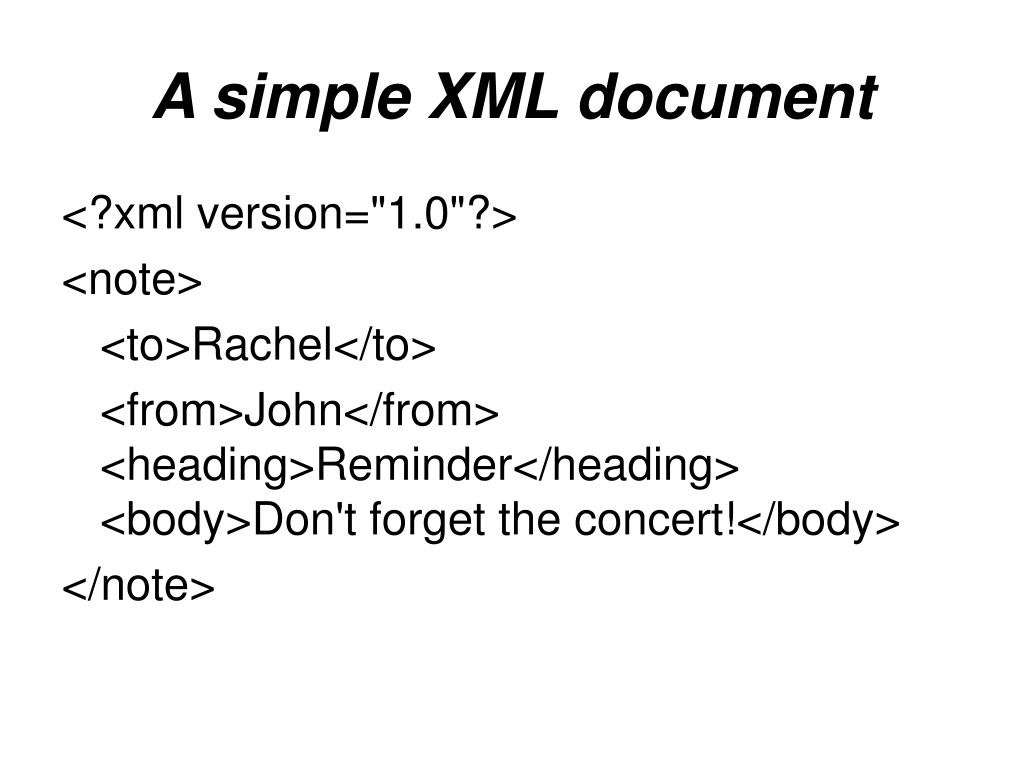 A simple XML document

<?xml version="1.0"?>

<note>

<to>Rachel</to>

<from>John</from>
<heading>Reminder</heading>
<body>Don't forget the concert!</body>

</note>